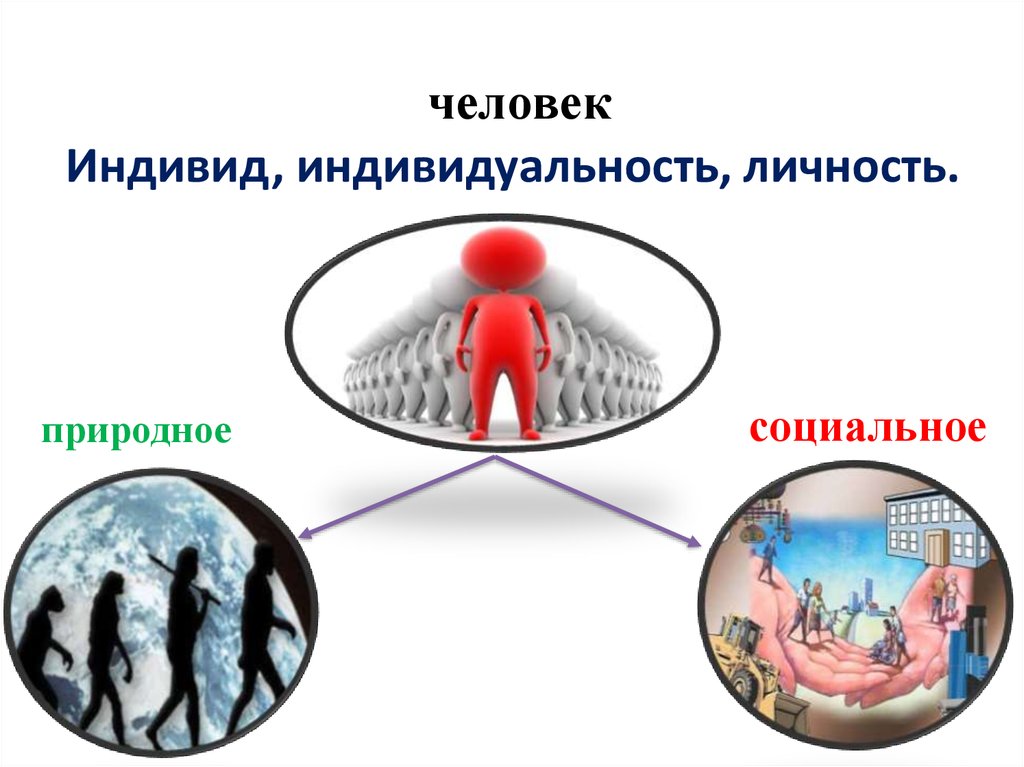 человек
Индивид, индивидуальность, личность.

природное

социальное